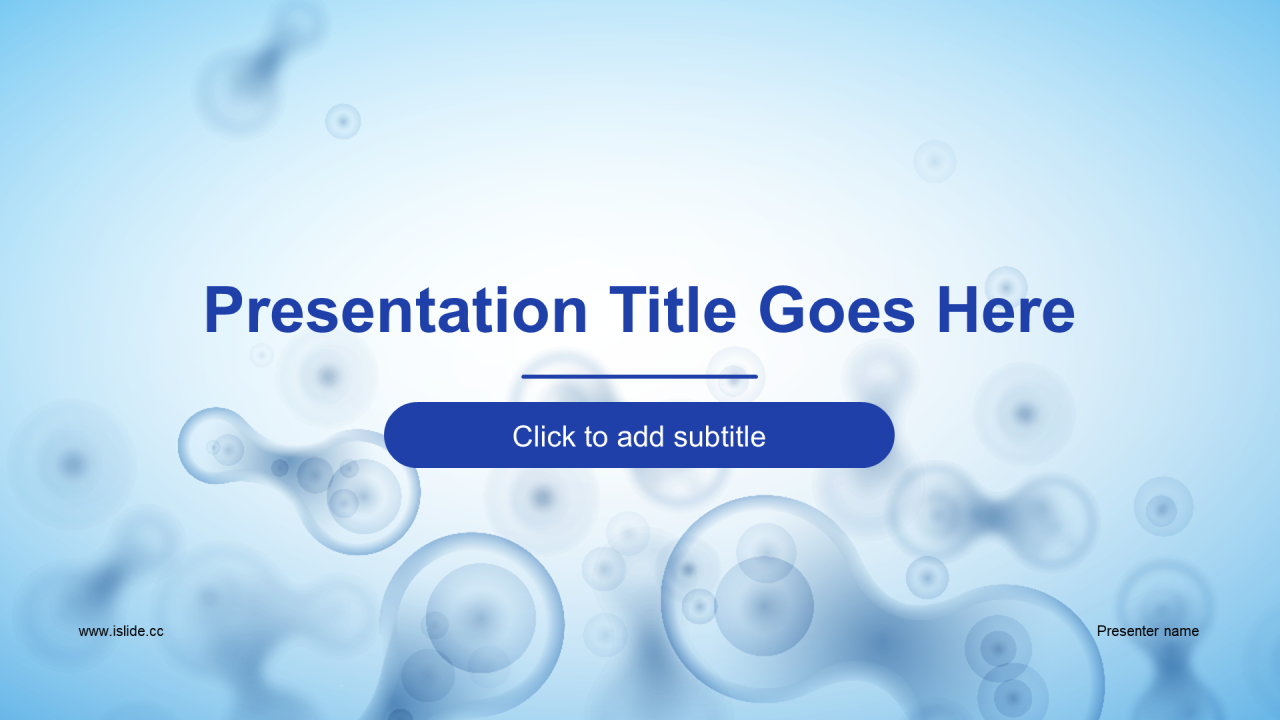 Presentation Title Goes Here

Click to add subtitle

www.islide.cc

Presenter name